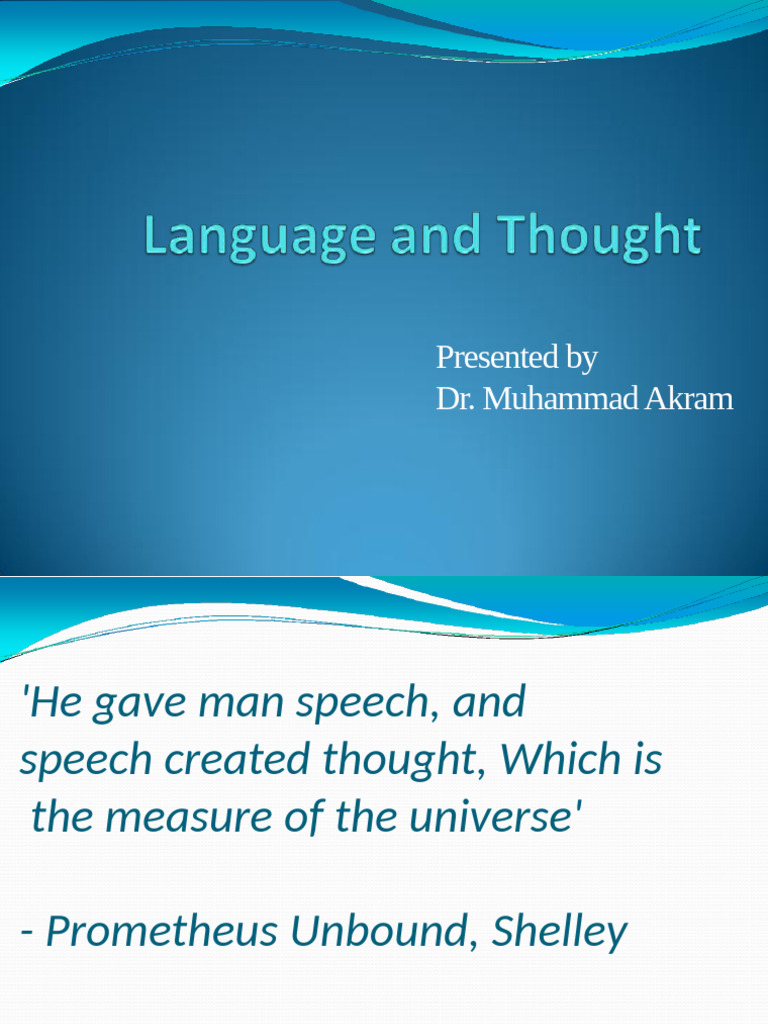 Language and Thought

Presented by
Dr. Muhammad Akram

'He gave man speech, and speech created thought, Which is the measure of the universe'

- Prometheus Unbound, Shelley